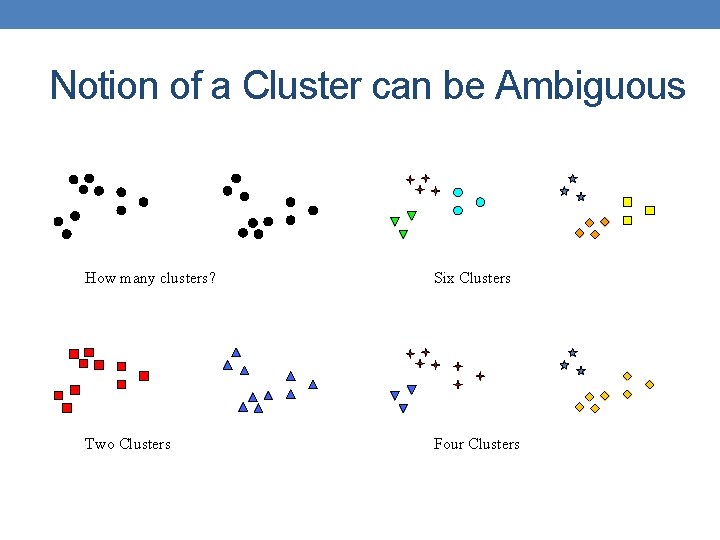 Notion of a Cluster can be Ambiguous

How many clusters?

Six Clusters

Two Clusters

Four Clusters